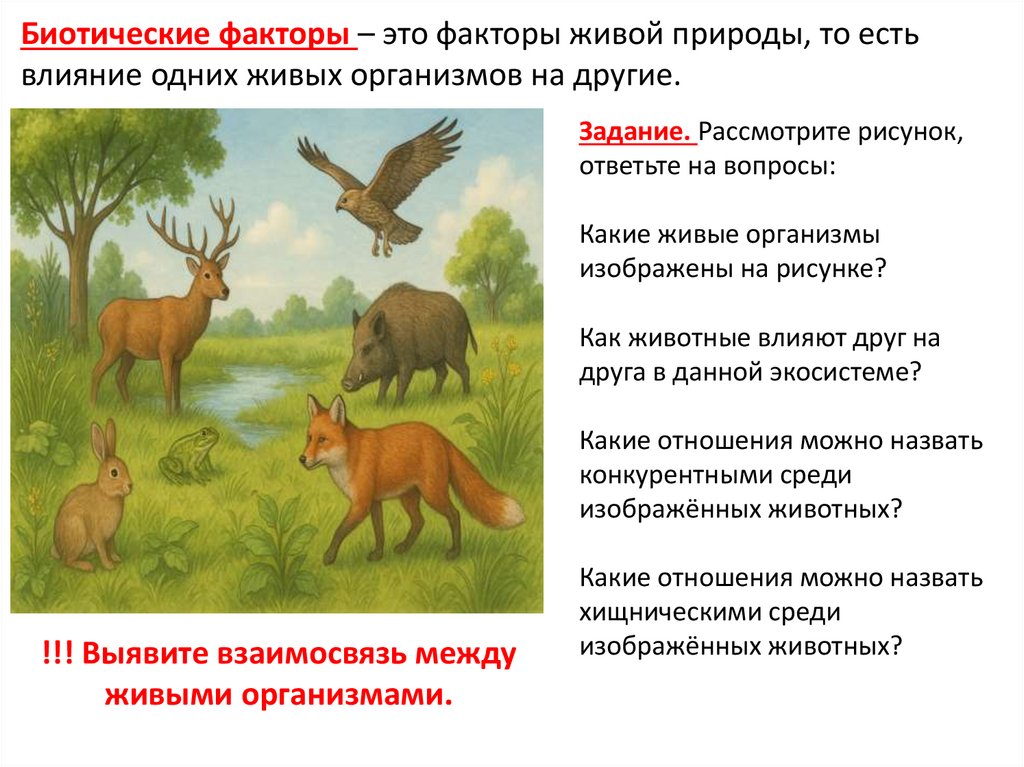 Биотические факторы – это факторы живой природы, то есть влияние одних живых организмов на другие.

Задание. Рассмотрите рисунок, ответьте на вопросы:

Какие живые организмы изображены на рисунке?

Как животные влияют друг на друга в данной экосистеме?

Какие отношения можно назвать конкурентными среди изображённых животных?

Какие отношения можно назвать хищническими среди изображённых животных?

!!! Выявите взаимосвязь между живыми организмами.